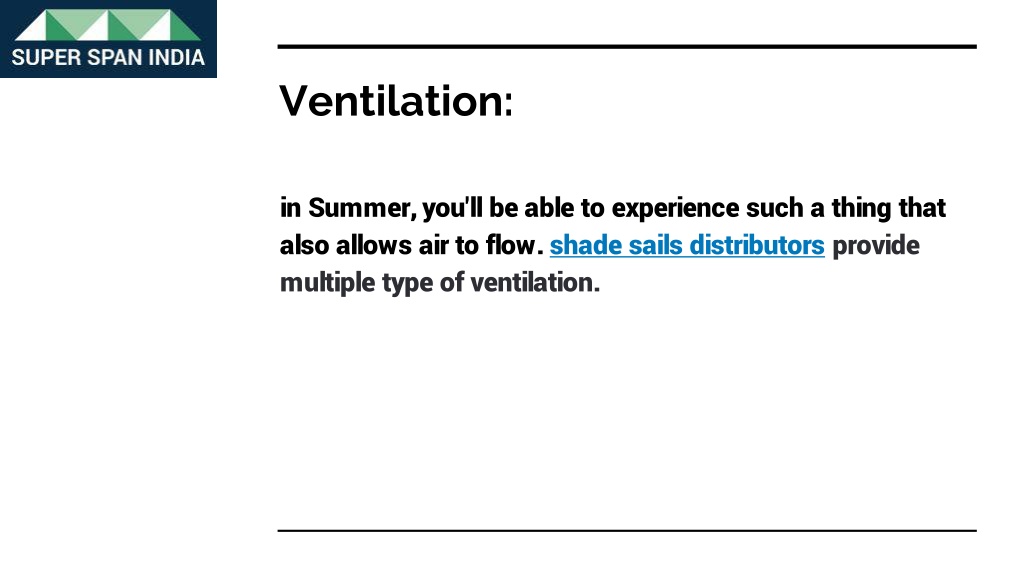 SUPER SPAN INDIA

Ventilation:

in Summer, you'll be able to experience such a thing that also allows air to flow. shade sails distributors provide multiple type of ventilation.